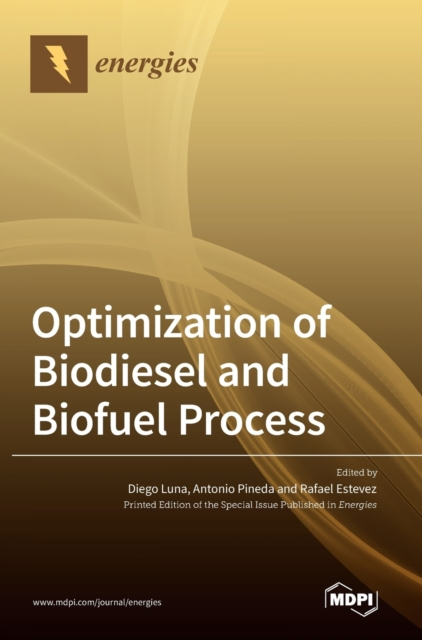 energies

Optimization of Biodiesel and Biofuel Process

Edited by
Diego Luna, Antonio Pineda and Rafael Estevez
Printed Edition of the Special Issue Published in Energies

www.mdpi.com/journal/energies

MDPI